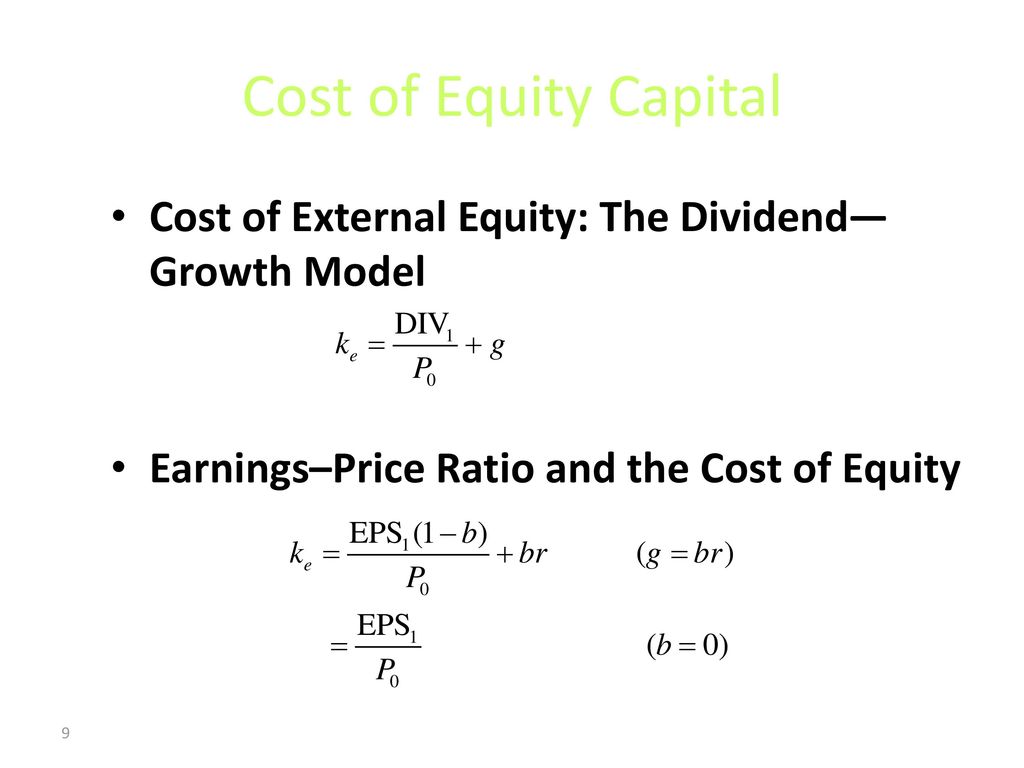 Cost of Equity Capital

• Cost of External Equity: The Dividend—Growth Model

$k_e = \frac{\text{DIV}_1}{P_0} + g$

• Earnings–Price Ratio and the Cost of Equity

$k_e = \frac{\text{EPS}_1(1-b)}{P_0} + br \qquad (g = br)$

$= \frac{\text{EPS}_1}{P_0} \qquad (b = 0)$

9